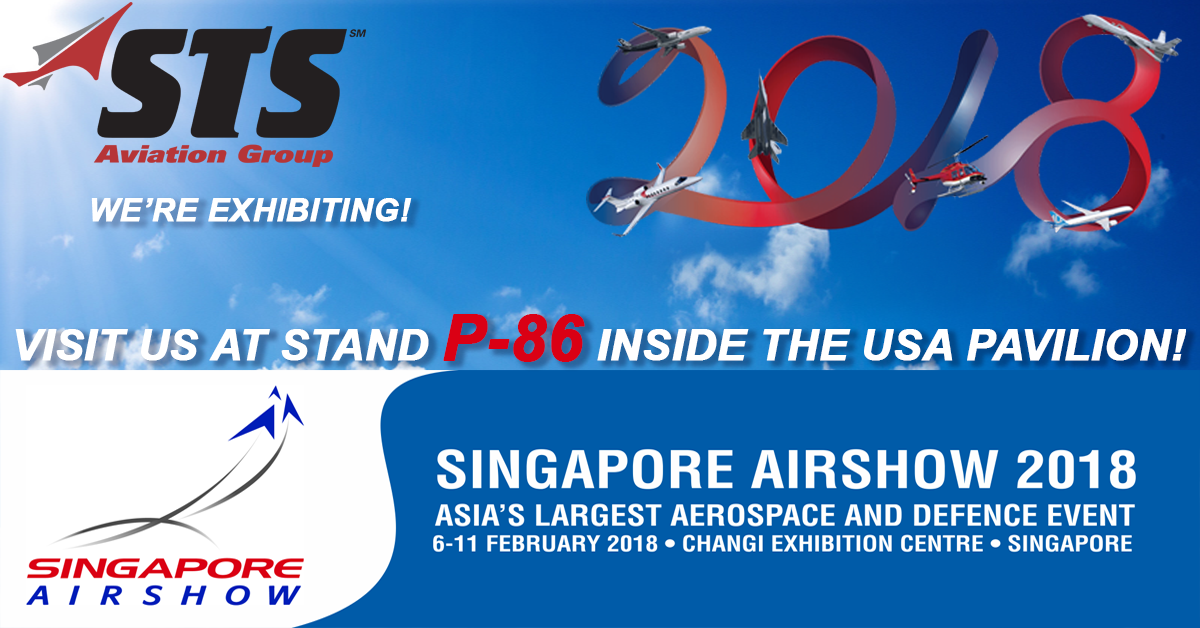 STS℠
Aviation Group

WE'RE EXHIBITING!

2018

VISIT US AT STAND P-86 INSIDE THE USA PAVILION!

SINGAPORE AIRSHOW

SINGAPORE AIRSHOW 2018
ASIA'S LARGEST AEROSPACE AND DEFENCE EVENT
6-11 FEBRUARY 2018 • CHANGI EXHIBITION CENTRE • SINGAPORE